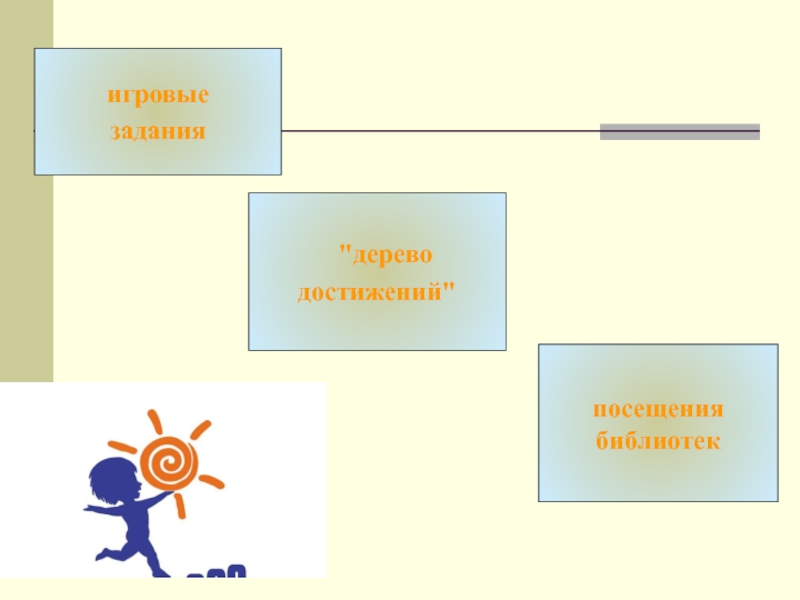 игровые задания

"дерево достижений"

посещения библиотек